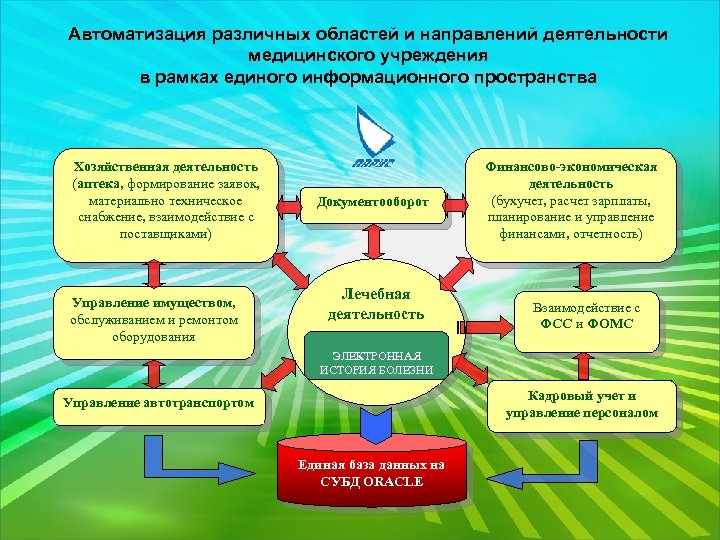 Автоматизация различных областей и направлений деятельности медицинского учреждения
в рамках единого информационного пространства

ПАРУС

Хозяйственная деятельность (аптека, формирование заявок, материально техническое снабжение, взаимодействие с поставщиками)

Документооборот

Финансово-экономическая деятельность (бухучет, расчет зарплаты, планирование и управление финансами, отчетность)

Управление имуществом, обслуживанием и ремонтом оборудования

Лечебная деятельность

ЭЛЕКТРОННАЯ ИСТОРИЯ БОЛЕЗНИ

Взаимодействие с ФСС и ФОМС

Управление автотранспортом

Кадровый учет и управление персоналом

Единая база данных на СУБД ORACLE